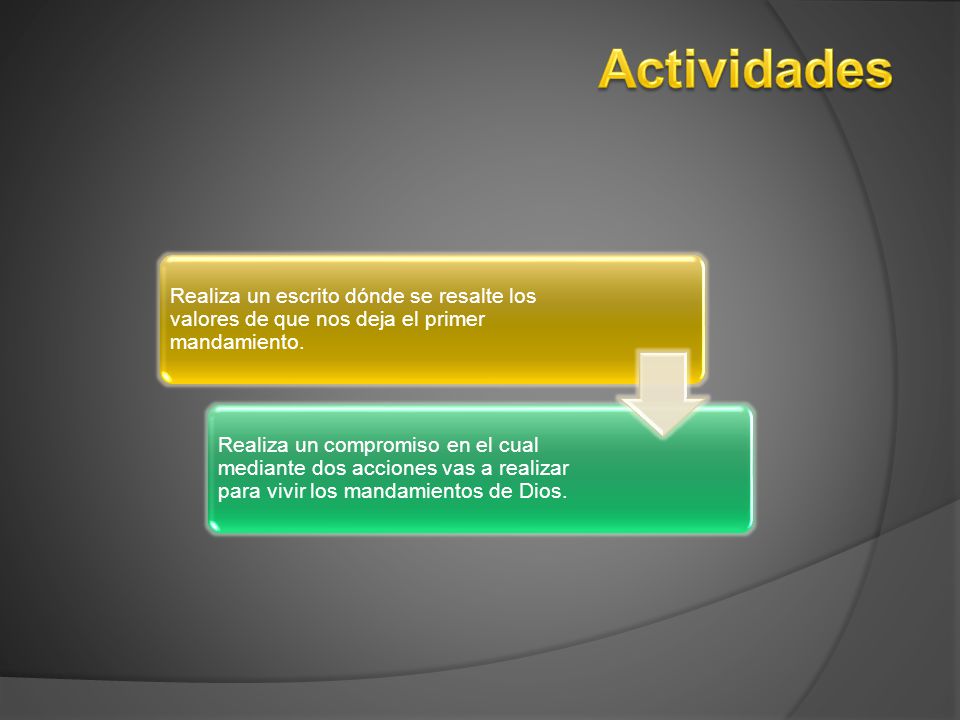 Actividades

Realiza un escrito dónde se resalte los valores de que nos deja el primer mandamiento.

Realiza un compromiso en el cual mediante dos acciones vas a realizar para vivir los mandamientos de Dios.